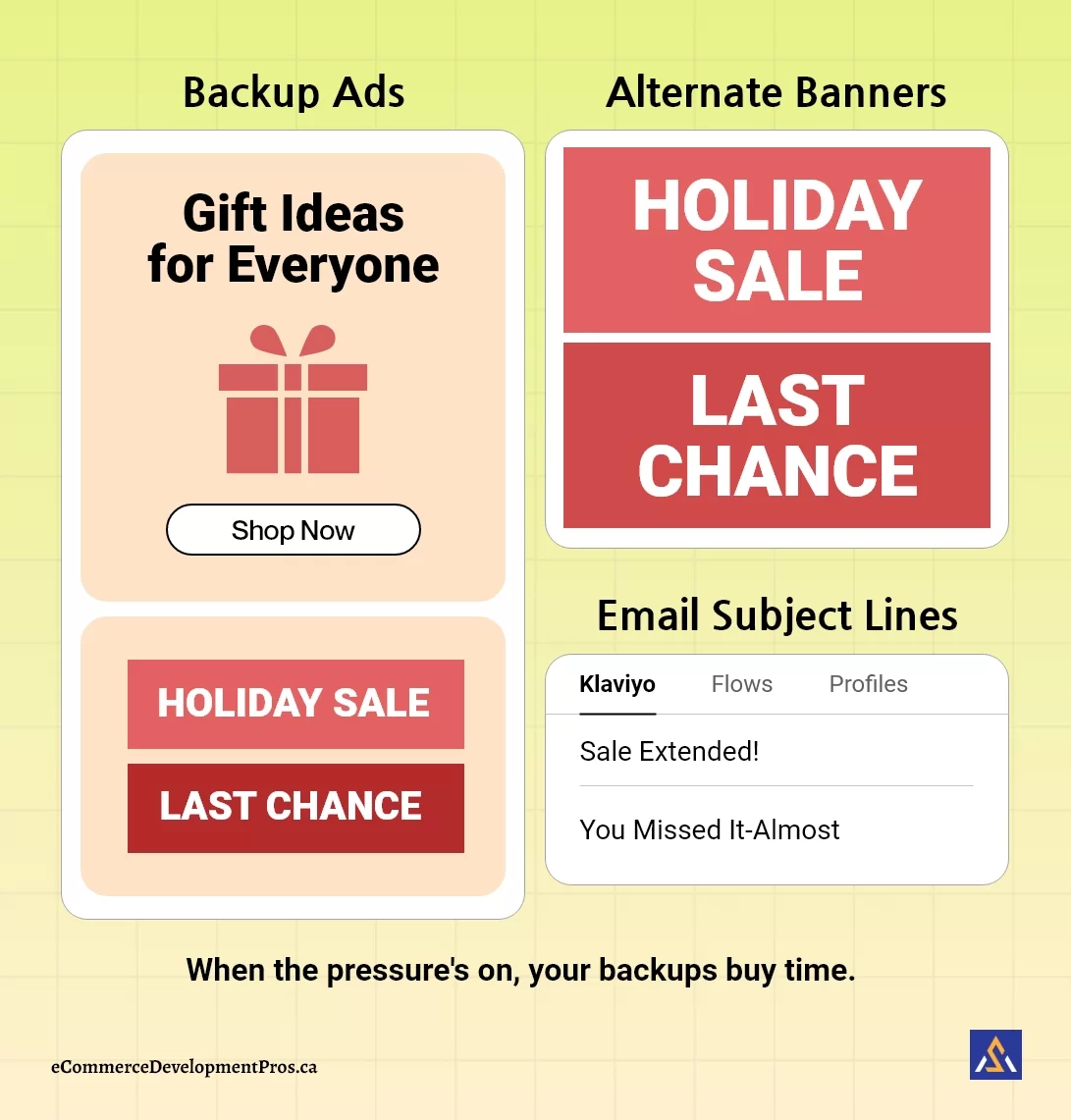 Backup Ads

Gift Ideas for Everyone

Shop Now

HOLIDAY SALE

LAST CHANCE

Alternate Banners

HOLIDAY SALE

LAST CHANCE

Email Subject Lines

Klaviyo Flows Profiles

Sale Extended!

You Missed It-Almost

When the pressure's on, your backups buy time.

eCommerceDevelopmentPros.ca